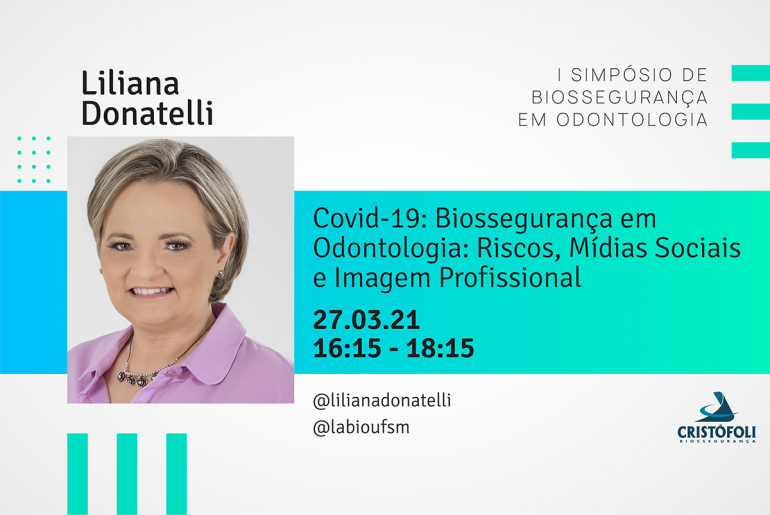 Liliana Donatelli

I SIMPÓSIO DE BIOSSEGURANÇA EM ODONTOLOGIA

Covid-19: Biossegurança em Odontologia: Riscos, Mídias Sociais e Imagem Profissional

27.03.21
16:15 - 18:15

@lilianadonatelli
@labioufsm

CRISTÓFOLI
BIOSSEGURANÇA